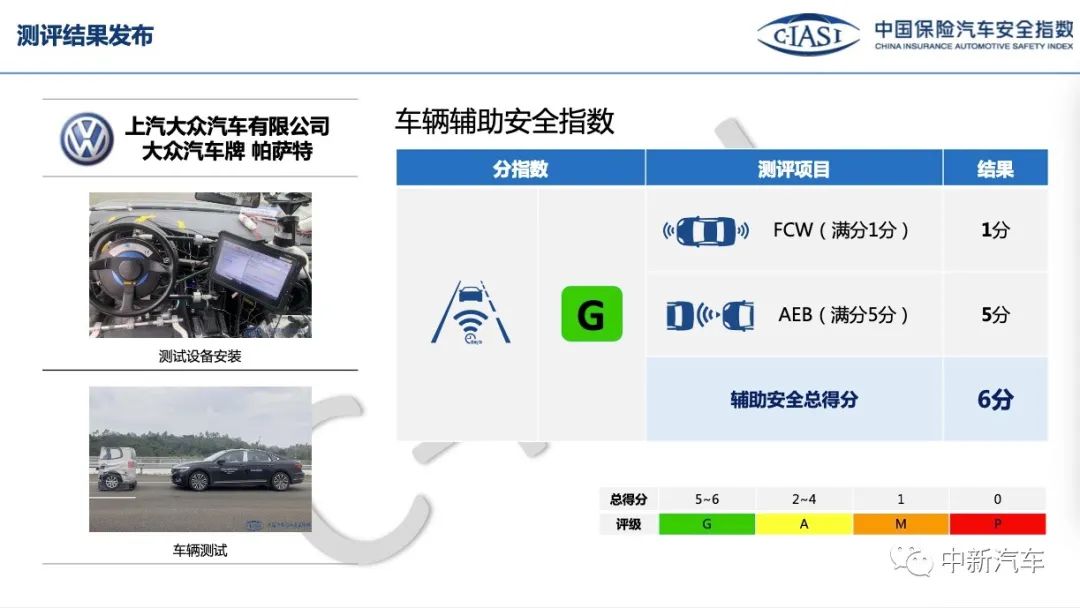 测评结果发布

C-IASI 中国保险汽车安全指数 CHINA INSURANCE AUTOMOTIVE SAFETY INDEX

上汽大众汽车有限公司
大众汽车牌 帕萨特

测试设备安装

车辆测试

车辆辅助安全指数

| 分指数 | | 测评项目 | 结果 |
|---|---|---|---|
| | G | FCW（满分1分） | 1分 |
| | | AEB（满分5分） | 5分 |
| | | 辅助安全总得分 | 6分 |

| 总得分 | 5~6 | 2~4 | 1 | 0 |
|---|---|---|---|---|
| 评级 | G | A | M | P |

中新汽车